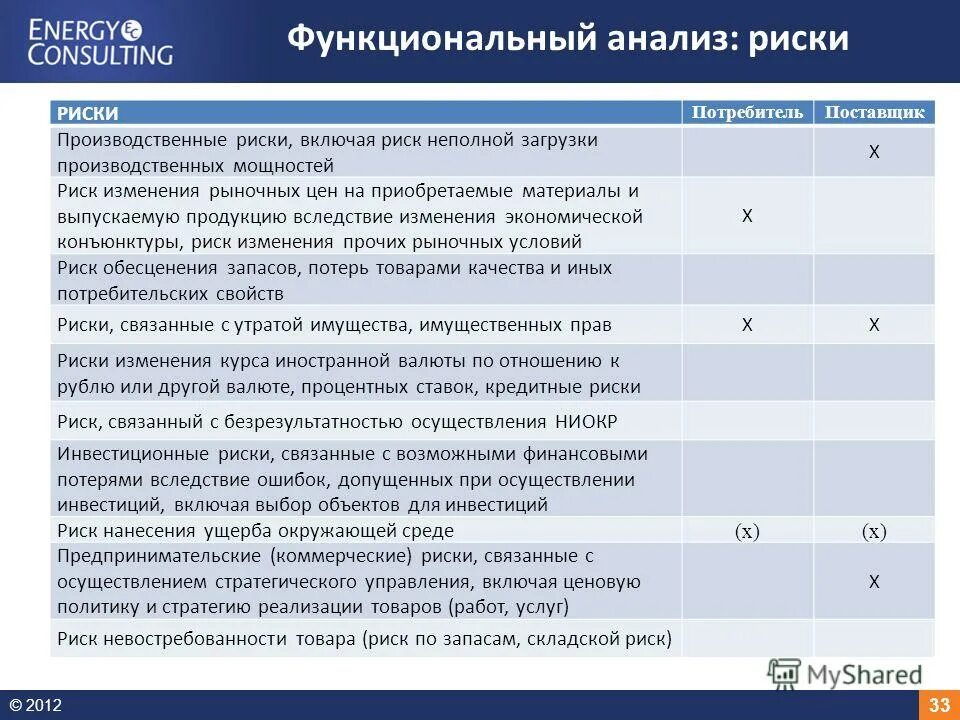 ENERGY CONSULTING

Функциональный анализ: риски

| РИСКИ | Потребитель | Поставщик |
|---|---|---|
| Производственные риски, включая риск неполной загрузки производственных мощностей | | X |
| Риск изменения рыночных цен на приобретаемые материалы и выпускаемую продукцию вследствие изменения экономической конъюнктуры, риск изменения прочих рыночных условий | X | |
| Риск обесценения запасов, потерь товарами качества и иных потребительских свойств | | |
| Риски, связанные с утратой имущества, имущественных прав | X | X |
| Риски изменения курса иностранной валюты по отношению к рублю или другой валюте, процентных ставок, кредитные риски | | |
| Риск, связанный с безрезультатностью осуществления НИОКР | | |
| Инвестиционные риски, связанные с возможными финансовыми потерями вследствие ошибок, допущенных при осуществлении инвестиций, включая выбор объектов для инвестиций | | |
| Риск нанесения ущерба окружающей среде | (х) | (х) |
| Предпринимательские (коммерческие) риски, связанные с осуществлением стратегического управления, включая ценовую политику и стратегию реализации товаров (работ, услуг) | | X |
| Риск невостребованности товара (риск по запасам, складской риск) | | |

MyShared

© 2012

33